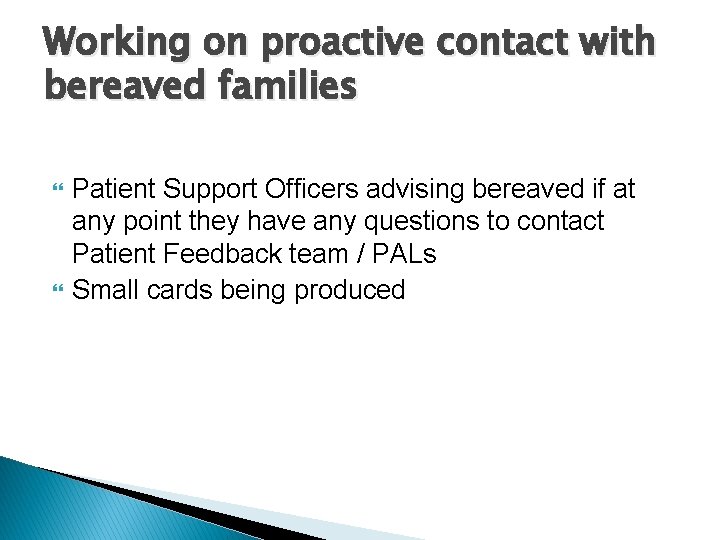 Working on proactive contact with bereaved families

Patient Support Officers advising bereaved if at any point they have any questions to contact Patient Feedback team / PALs

Small cards being produced